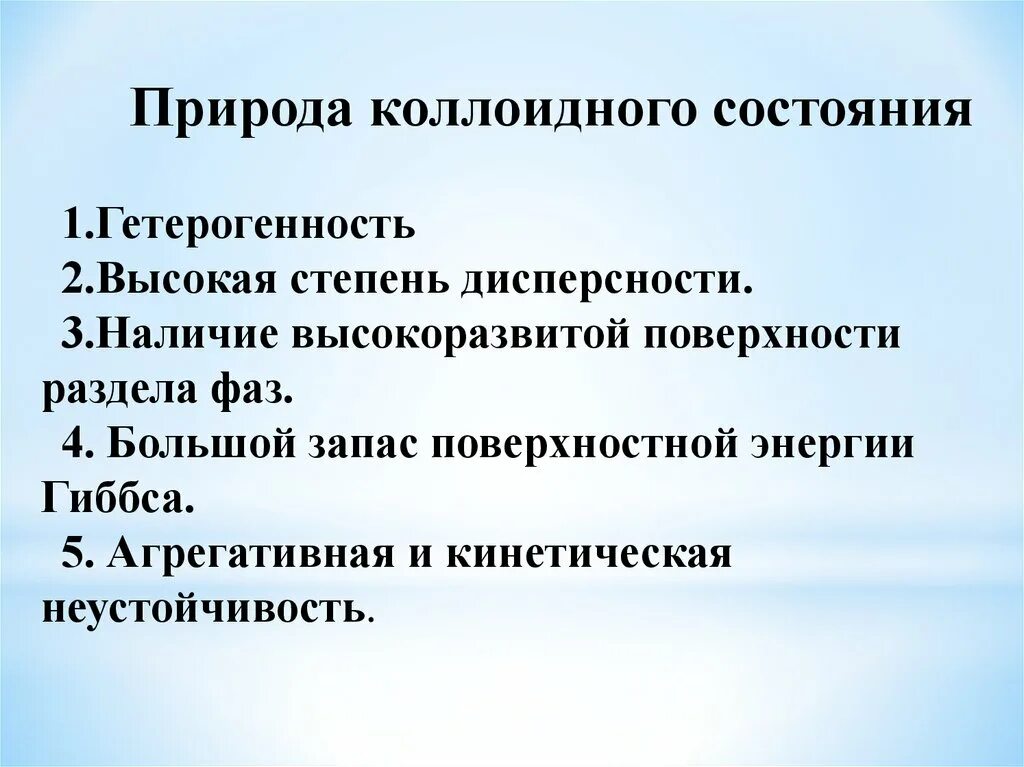 Природа коллоидного состояния

1.Гетерогенность
2.Высокая степень дисперсности.
3.Наличие высокоразвитой поверхности раздела фаз.
4. Большой запас поверхностной энергии Гиббса.
5. Агрегативная и кинетическая неустойчивость.